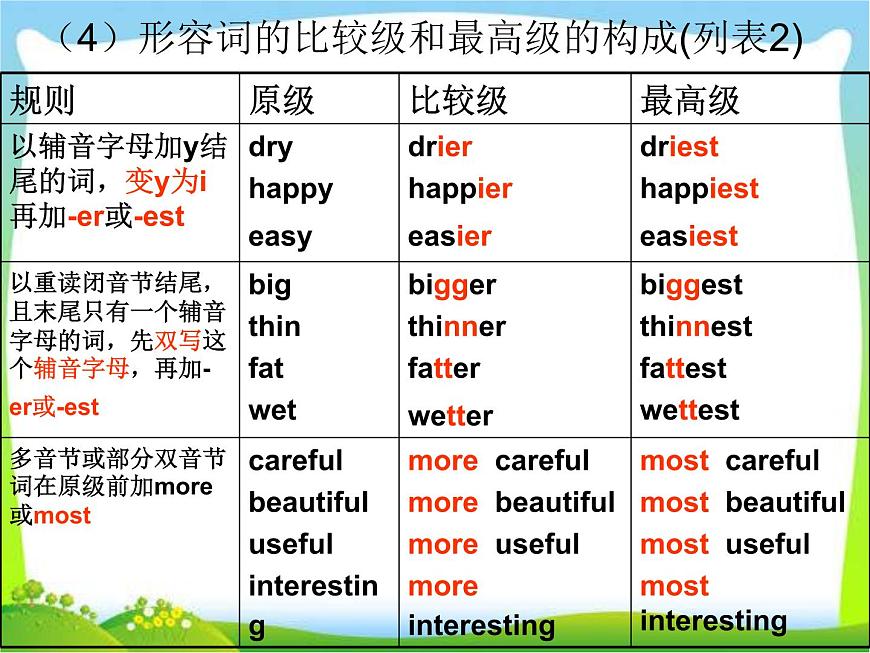 （4）形容词的比较级和最高级的构成(列表2)

| 规则 | 原级 | 比较级 | 最高级 |
|---|---|---|---|
| 以辅音字母加y结尾的词，变y为i再加-er或-est | dry happy easy | drier happier easier | driest happiest easiest |
| 以重读闭音节结尾，且末尾只有一个辅音字母的词，先双写这个辅音字母，再加-er或-est | big thin fat wet | bigger thinner fatter wetter | biggest thinnest fattest wettest |
| 多音节或部分双音节词在原级前加more或most | careful beautiful useful interesting | more careful more beautiful more useful more interesting | most careful most beautiful most useful most interesting |